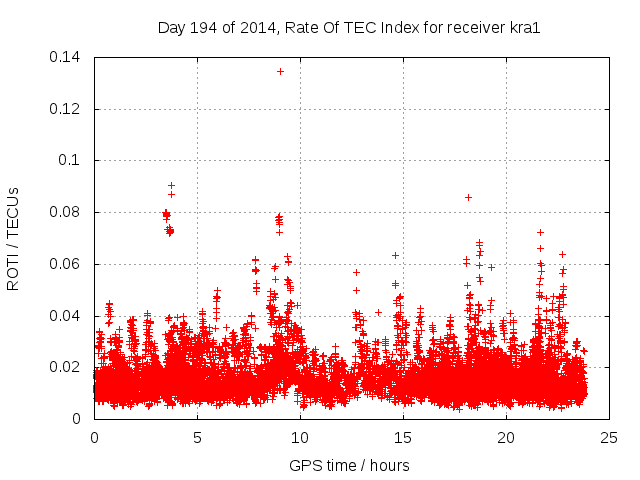 Day 194 of 2014, Rate Of TEC Index for receiver kra1

ROTI / TECUs

0.14
0.12
0.1
0.08
0.06
0.04
0.02
0

0
5
10
15
20
25

GPS time / hours